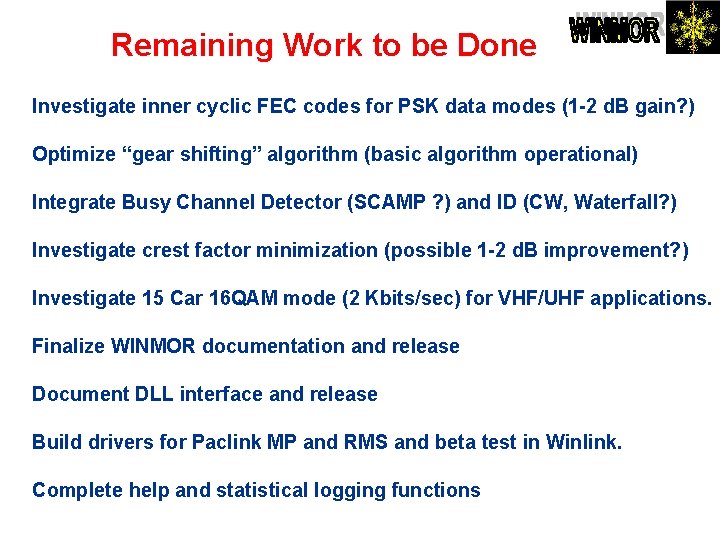 Remaining Work to be Done

WINMOR

Investigate inner cyclic FEC codes for PSK data modes (1-2 dB gain?)

Optimize “gear shifting” algorithm (basic algorithm operational)

Integrate Busy Channel Detector (SCAMP ?) and ID (CW, Waterfall?)

Investigate crest factor minimization (possible 1-2 dB improvement?)

Investigate 15 Car 16QAM mode (2 Kbits/sec) for VHF/UHF applications.

Finalize WINMOR documentation and release

Document DLL interface and release

Build drivers for Paclink MP and RMS and beta test in Winlink.

Complete help and statistical logging functions